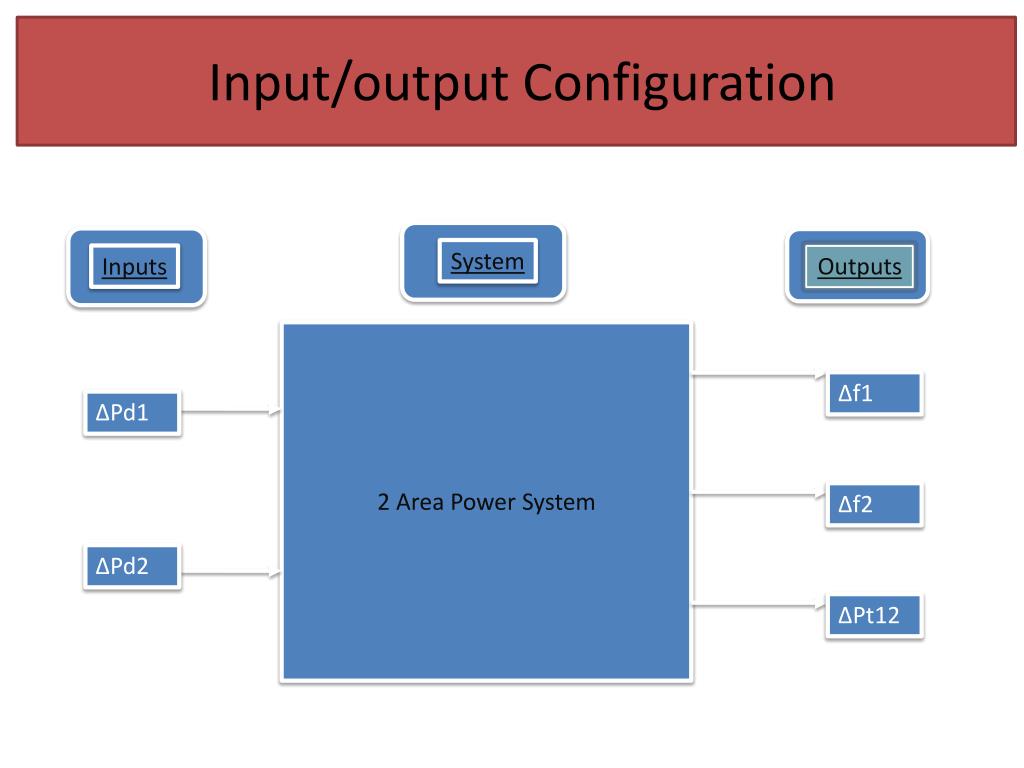 Input/output Configuration

Inputs

System

Outputs

ΔPd1

ΔPd2

2 Area Power System

Δf1

Δf2

ΔPt12